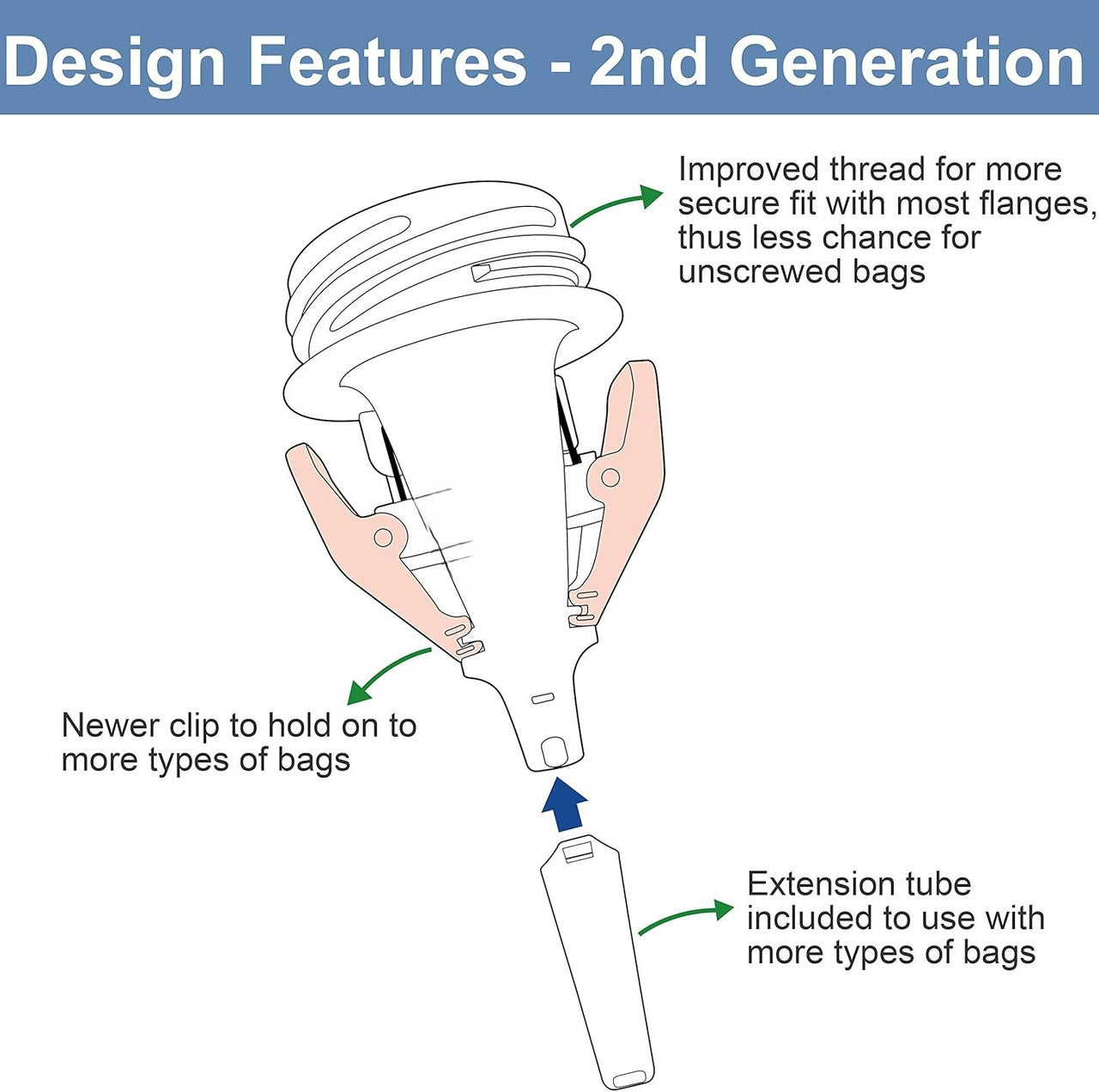 Design Features - 2nd Generation

Improved thread for more secure fit with most flanges, thus less chance for unscrewed bags

Newer clip to hold on to more types of bags

Extension tube included to use with more types of bags